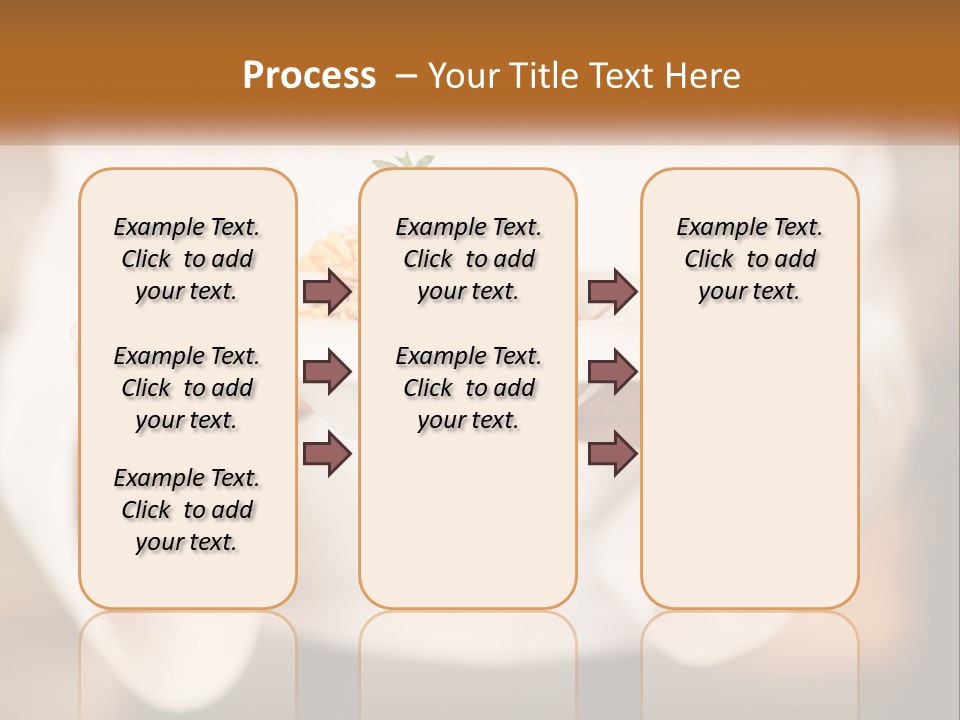 Process – Your Title Text Here

Example Text. Click to add your text.

Example Text. Click to add your text.

Example Text. Click to add your text.

Example Text. Click to add your text.

Example Text. Click to add your text.

Example Text. Click to add your text.